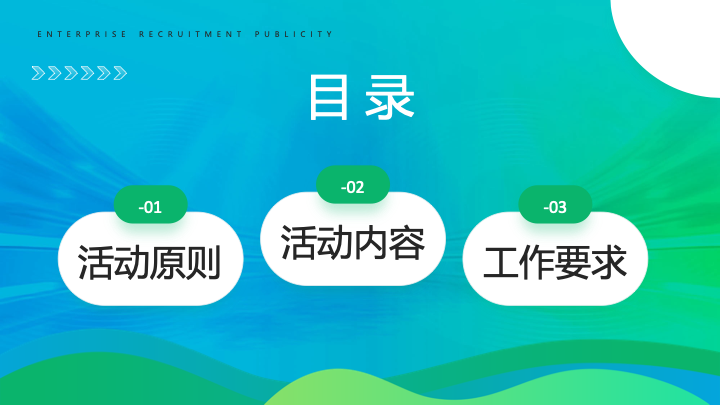 ENTERPRISE RECRUITMENT PUBLICITY

目录

-01
活动原则

-02
活动内容

-03
工作要求